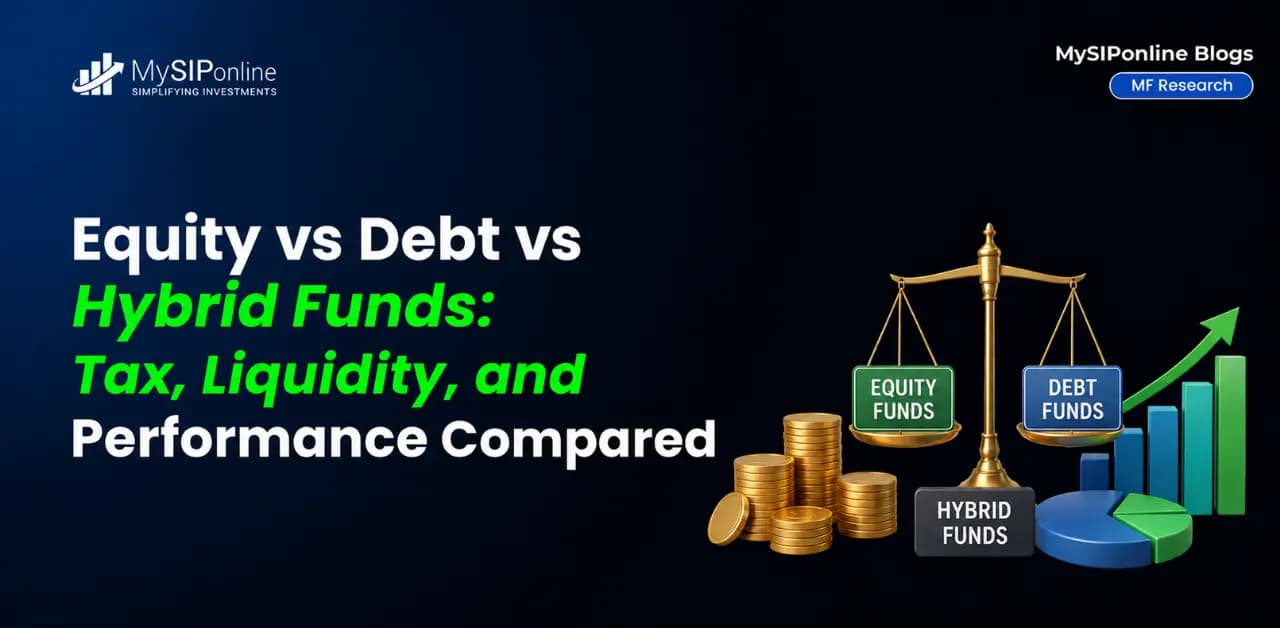 MySIPonline
SIMPLIFYING INVESTMENTS

MySIPonline Blogs
MF Research

Equity vs Debt vs Hybrid Funds: Tax, Liquidity, and Performance Compared

EQUITY FUNDS

DEBT FUNDS

HYBRID FUNDS